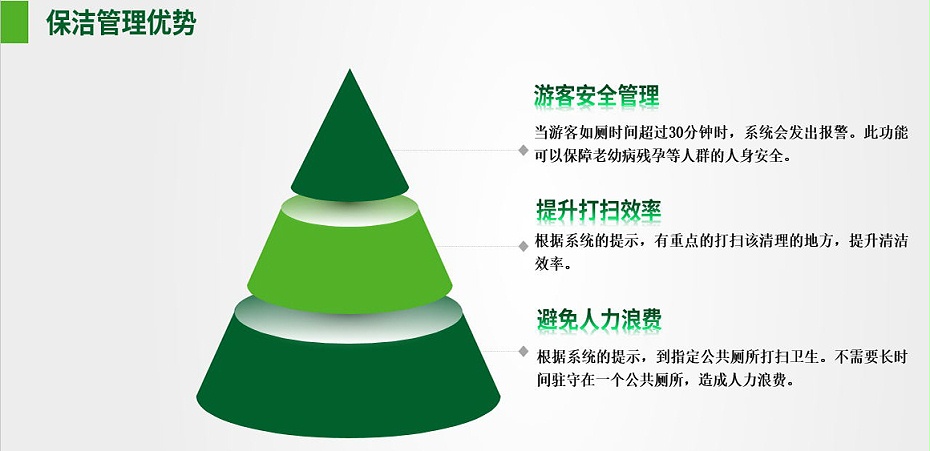 保洁管理优势

游客安全管理

当游客如厕时间超过30分钟时，系统会发出报警。此功能可以保障老幼病残孕等人群的人身安全。

提升打扫效率

根据系统的提示，有重点的打扫该清理的地方，提升清洁效率。

避免人力浪费

根据系统的提示，到指定公共厕所打扫卫生。不需要长时间驻守在一个公共厕所，造成人力浪费。